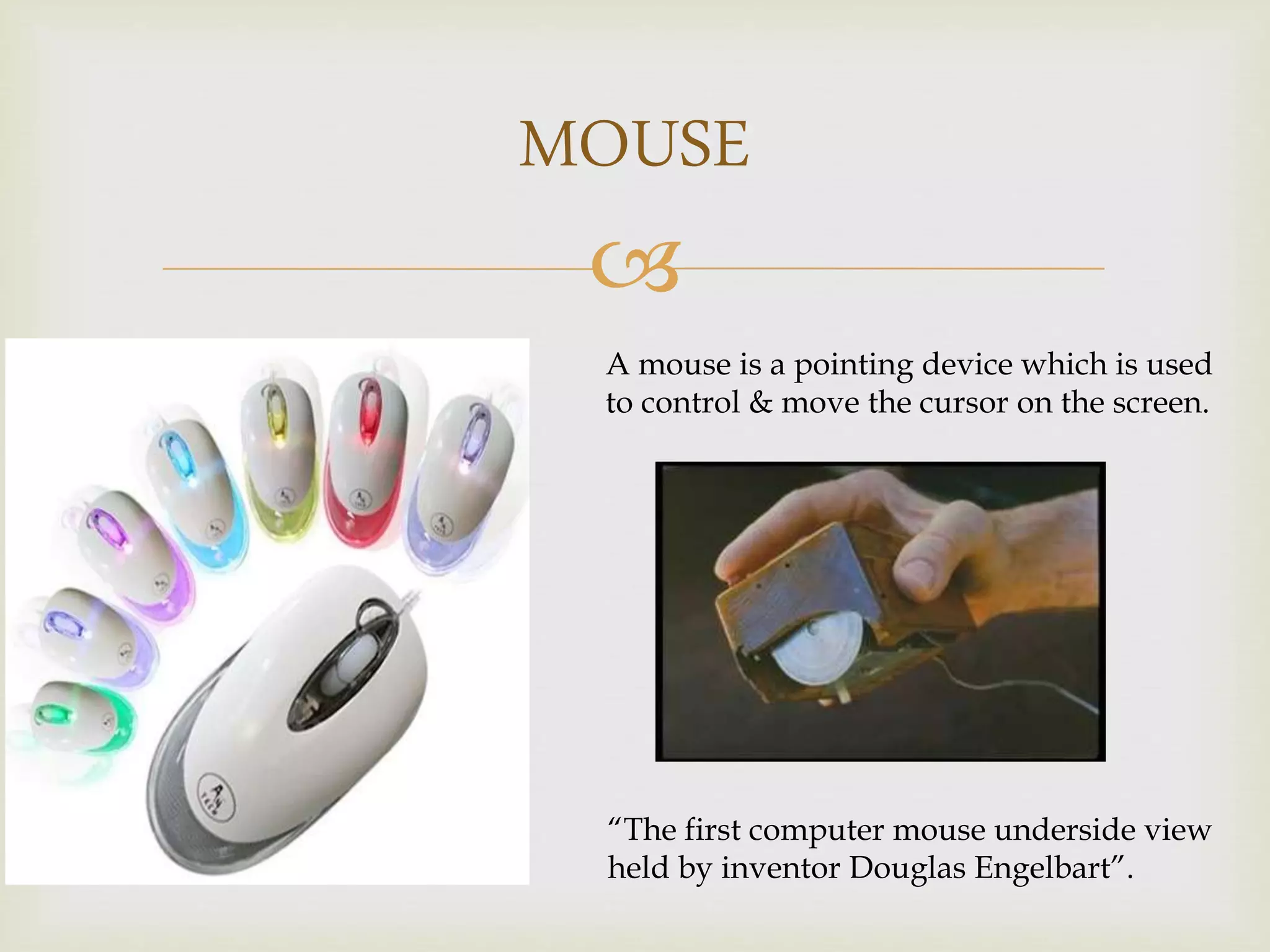 MOUSE

A mouse is a pointing device which is used to control & move the cursor on the screen.

“The first computer mouse underside view held by inventor Douglas Engelbart”.